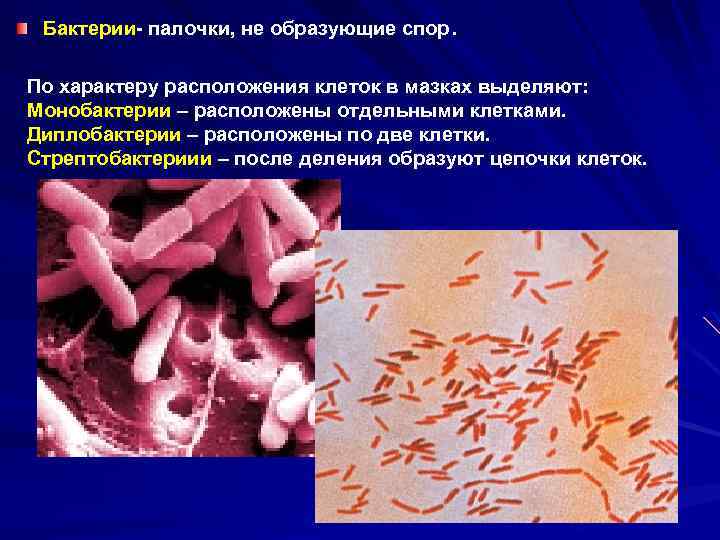 Бактерии- палочки, не образующие спор.

По характеру расположения клеток в мазках выделяют:
Монобактерии – расположены отдельными клетками.
Диплобактерии – расположены по две клетки.
Стрептобактериии – после деления образуют цепочки клеток.